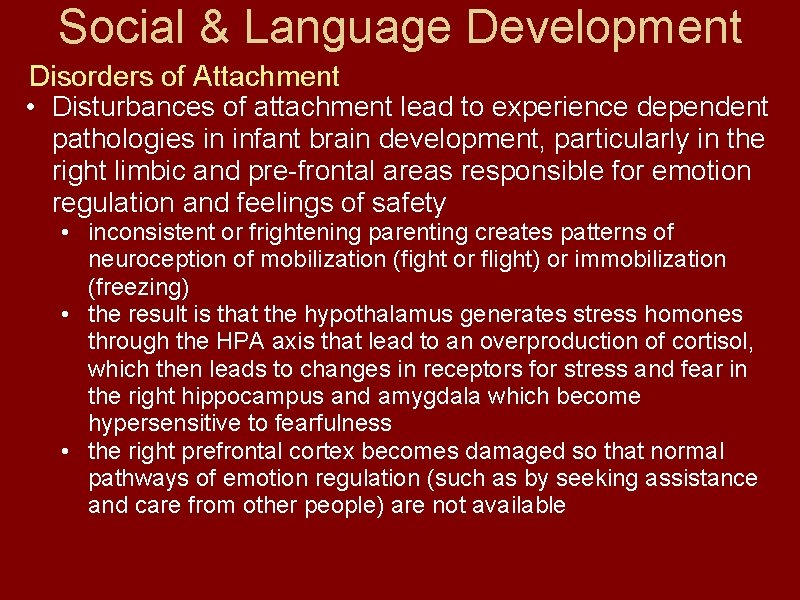 Social & Language Development

Disorders of Attachment

• Disturbances of attachment lead to experience dependent pathologies in infant brain development, particularly in the right limbic and pre-frontal areas responsible for emotion regulation and feelings of safety

• inconsistent or frightening parenting creates patterns of neuroception of mobilization (fight or flight) or immobilization (freezing)

• the result is that the hypothalamus generates stress homones through the HPA axis that lead to an overproduction of cortisol, which then leads to changes in receptors for stress and fear in the right hippocampus and amygdala which become hypersensitive to fearfulness

• the right prefrontal cortex becomes damaged so that normal pathways of emotion regulation (such as by seeking assistance and care from other people) are not available